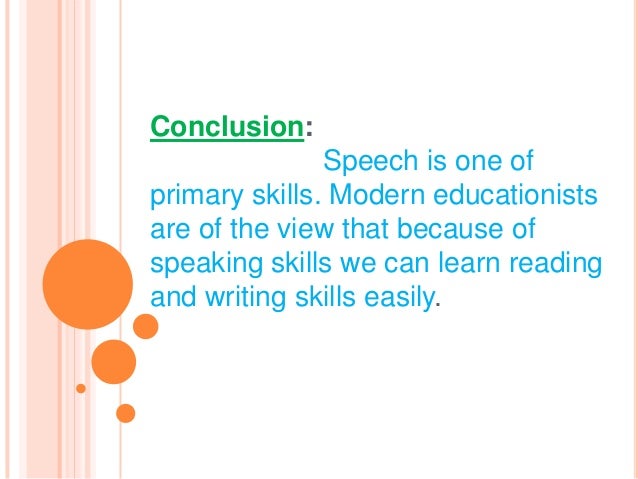 Conclusion:

Speech is one of primary skills. Modern educationists are of the view that because of speaking skills we can learn reading and writing skills easily.